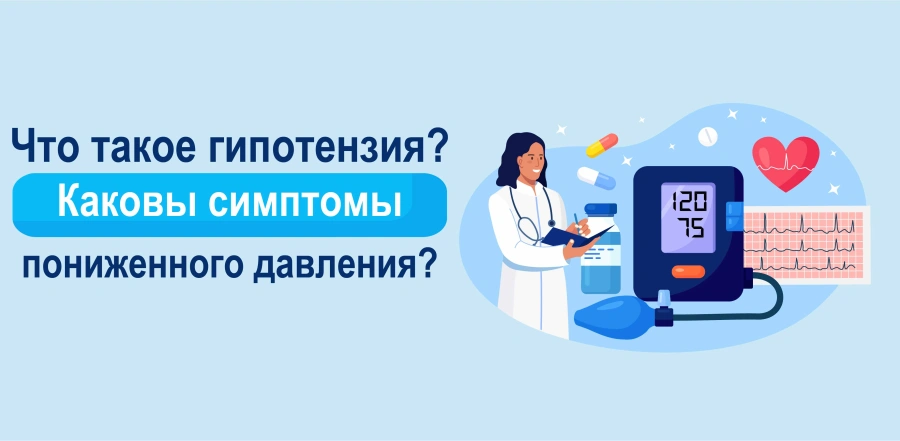 Что такое гипотензия?
Каковы симптомы
пониженного давления?

120
75